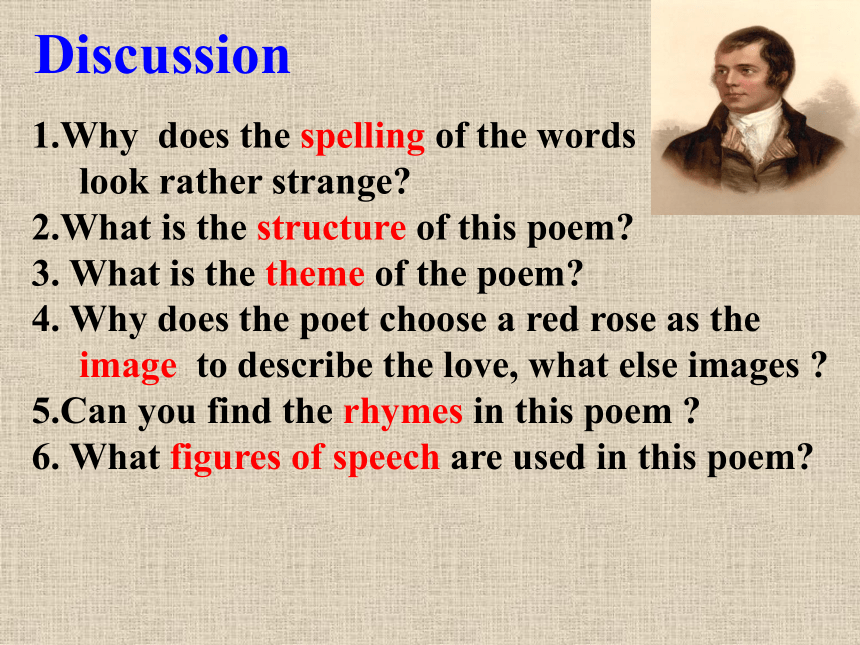 Discussion

1.Why does the spelling of the words look rather strange?
2.What is the structure of this poem?
3. What is the theme of the poem?
4. Why does the poet choose a red rose as the image to describe the love, what else images ?
5.Can you find the rhymes in this poem ?
6. What figures of speech are used in this poem?